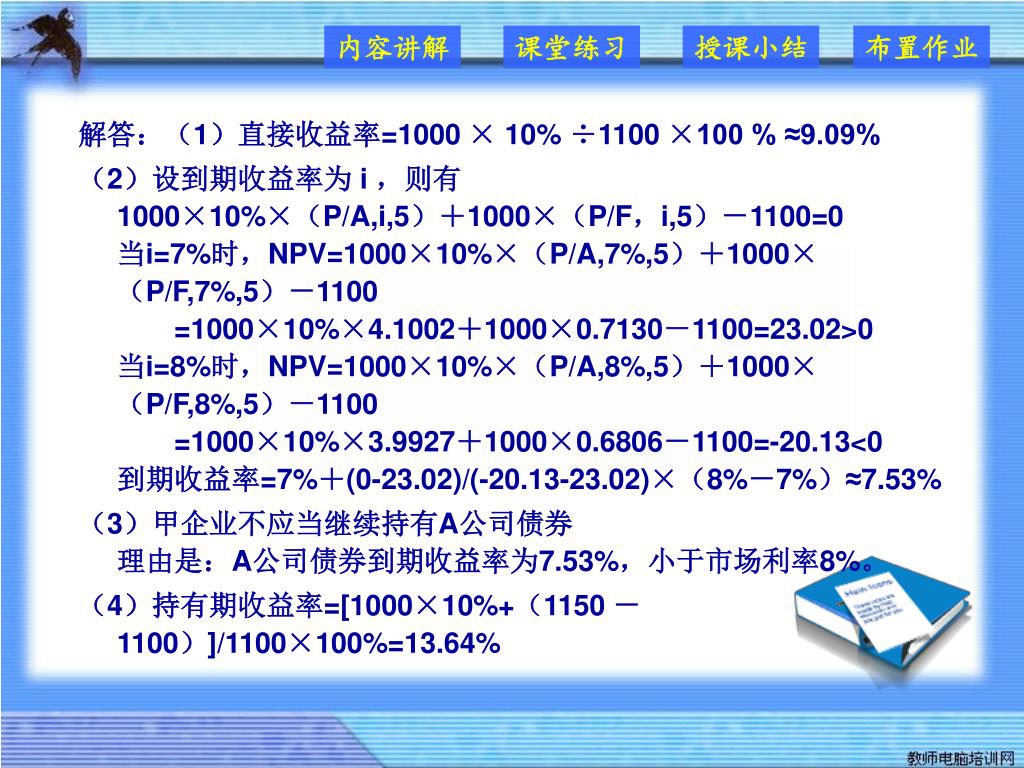 内容讲解　课堂练习　授课小结　布置作业

解答：（1）直接收益率=1000 × 10% ÷1100 ×100 % ≈9.09%

（2）设到期收益率为 i ，则有
1000×10%×（P/A,i,5）＋1000×（P/F，i,5）－1100=0
当i=7%时，NPV=1000×10%×（P/A,7%,5）＋1000×（P/F,7%,5）－1100
=1000×10%×4.1002＋1000×0.7130－1100=23.02>0
当i=8%时，NPV=1000×10%×（P/A,8%,5）＋1000×（P/F,8%,5）－1100
=1000×10%×3.9927＋1000×0.6806－1100=-20.13<0
到期收益率=7%＋(0-23.02)/(-20.13-23.02)×（8%－7%）≈7.53%

（3）甲企业不应当继续持有A公司债券
理由是：A公司债券到期收益率为7.53%，小于市场利率8%。

（4）持有期收益率=[1000×10%+（1150 －1100）]/1100×100%=13.64%

教师电脑培训网